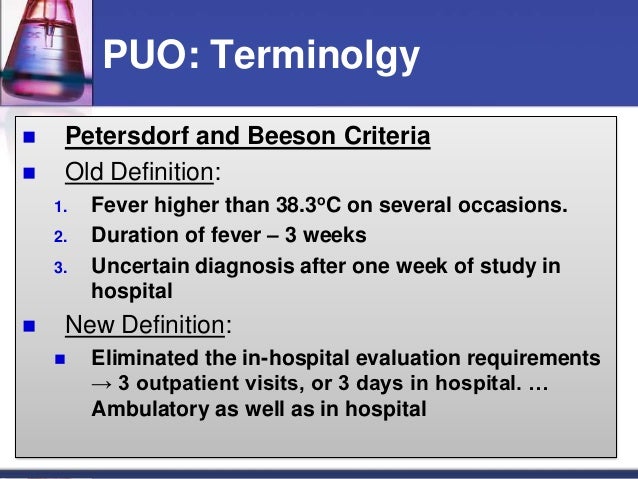 PUO: Terminolgy

- Petersdorf and Beeson Criteria
- Old Definition:

1. Fever higher than 38.3ºC on several occasions.
2. Duration of fever – 3 weeks
3. Uncertain diagnosis after one week of study in hospital

- New Definition:
  - Eliminated the in-hospital evaluation requirements → 3 outpatient visits, or 3 days in hospital. … Ambulatory as well as in hospital